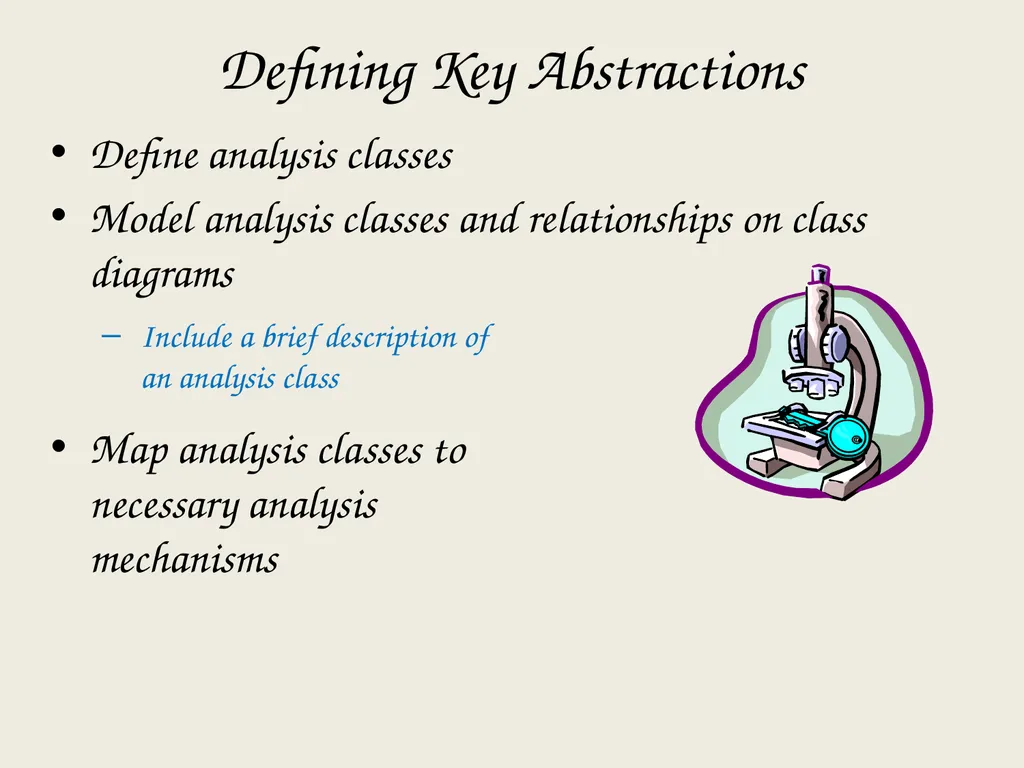 Defining Key Abstractions

• Define analysis classes
• Model analysis classes and relationships on class diagrams
– Include a brief description of an analysis class
• Map analysis classes to necessary analysis mechanisms